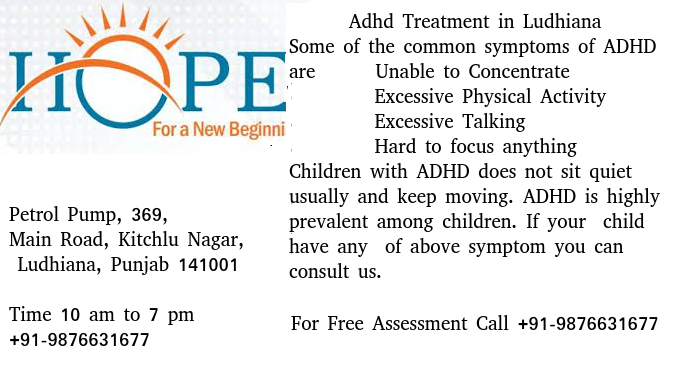 HOPE
For a New Beginni

Petrol Pump, 369,
Main Road, Kitchlu Nagar,
Ludhiana, Punjab 141001

Time 10 am to 7 pm
+91-9876631677

Adhd Treatment in Ludhiana
Some of the common symptoms of ADHD are
Unable to Concentrate
Excessive Physical Activity
Excessive Talking
Hard to focus anything
Children with ADHD does not sit quiet usually and keep moving. ADHD is highly prevalent among children. If your child have any of above symptom you can consult us.

For Free Assessment Call +91-9876631677